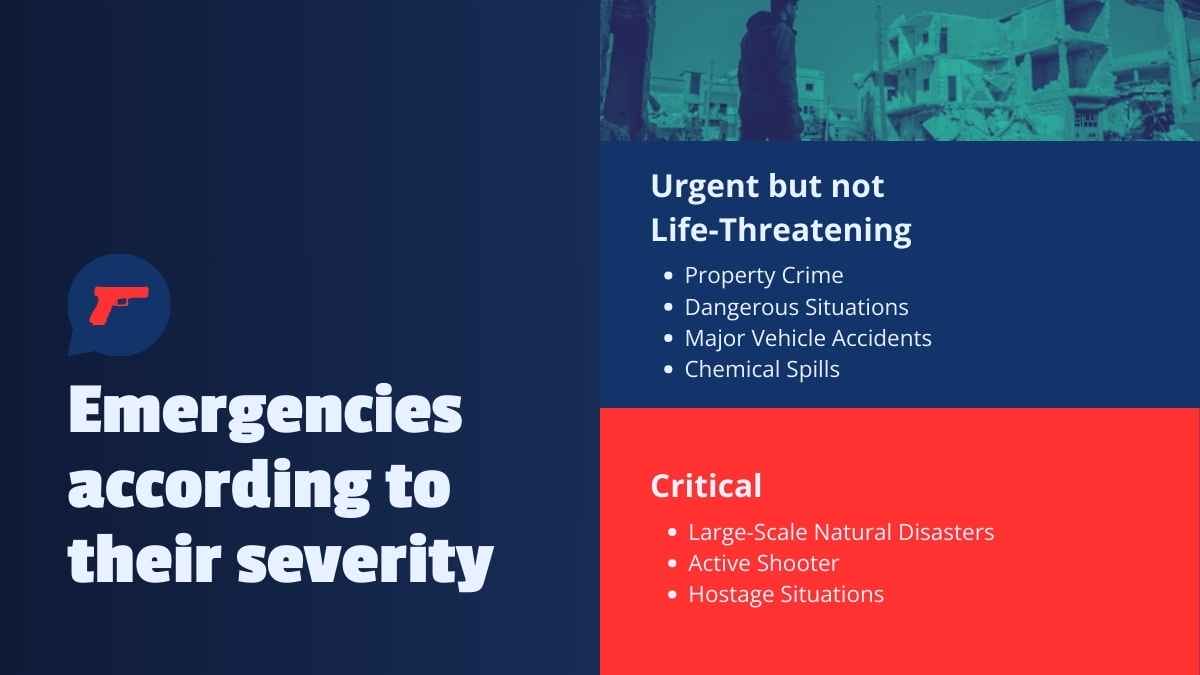 Emergencies according to their severity

Urgent but not Life-Threatening

- Property Crime
- Dangerous Situations
- Major Vehicle Accidents
- Chemical Spills

Critical

- Large-Scale Natural Disasters
- Active Shooter
- Hostage Situations